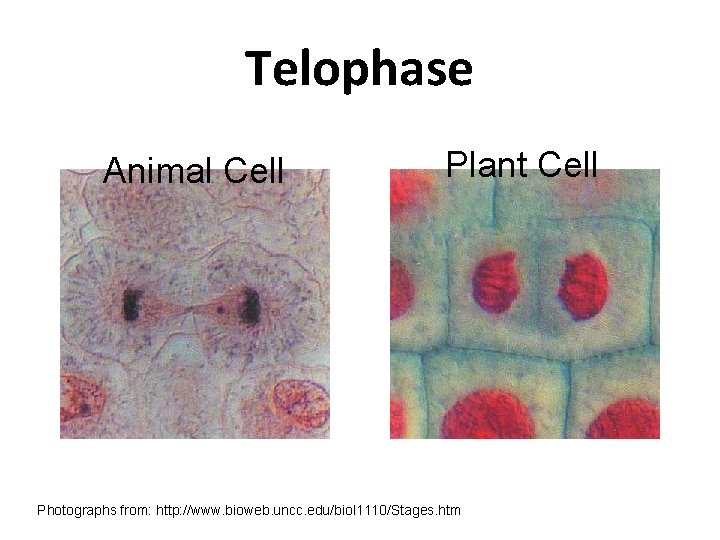 Telophase

Animal Cell

Plant Cell

Photographs from: http://www.bioweb.uncc.edu/biol1110/Stages.htm